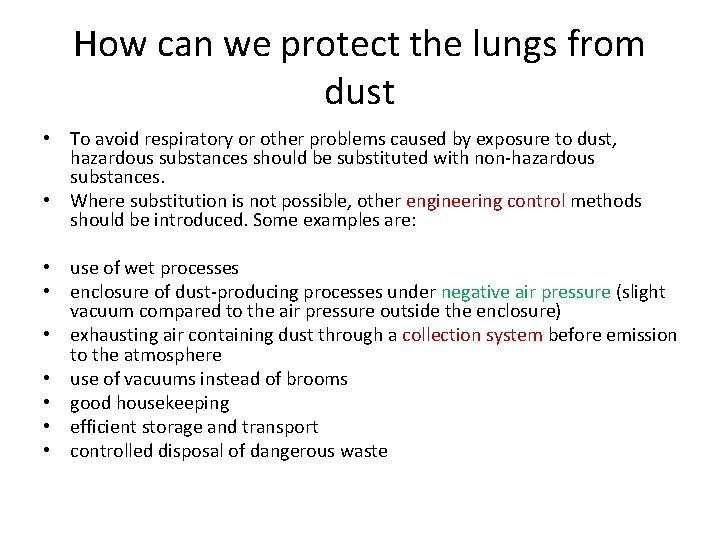 How can we protect the lungs from dust

• To avoid respiratory or other problems caused by exposure to dust, hazardous substances should be substituted with non-hazardous substances.
• Where substitution is not possible, other engineering control methods should be introduced. Some examples are:

• use of wet processes
• enclosure of dust-producing processes under negative air pressure (slight vacuum compared to the air pressure outside the enclosure)
• exhausting air containing dust through a collection system before emission to the atmosphere
• use of vacuums instead of brooms
• good housekeeping
• efficient storage and transport
• controlled disposal of dangerous waste